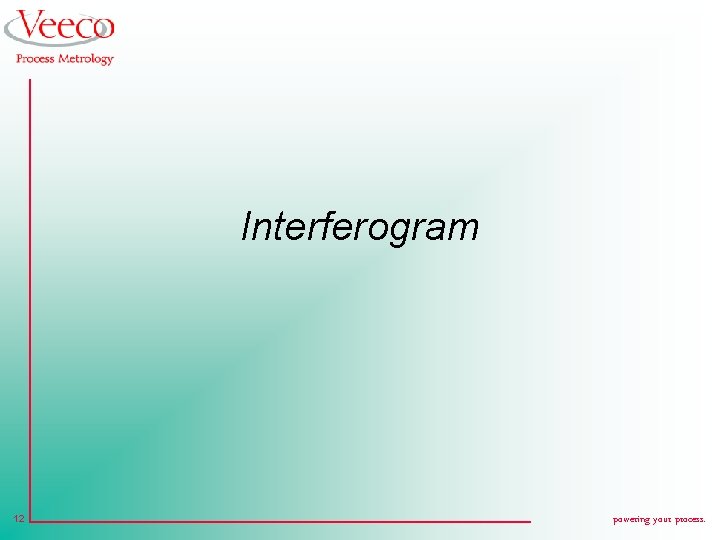 Veeco
Process Metrology

Interferogram

12

powering your process.